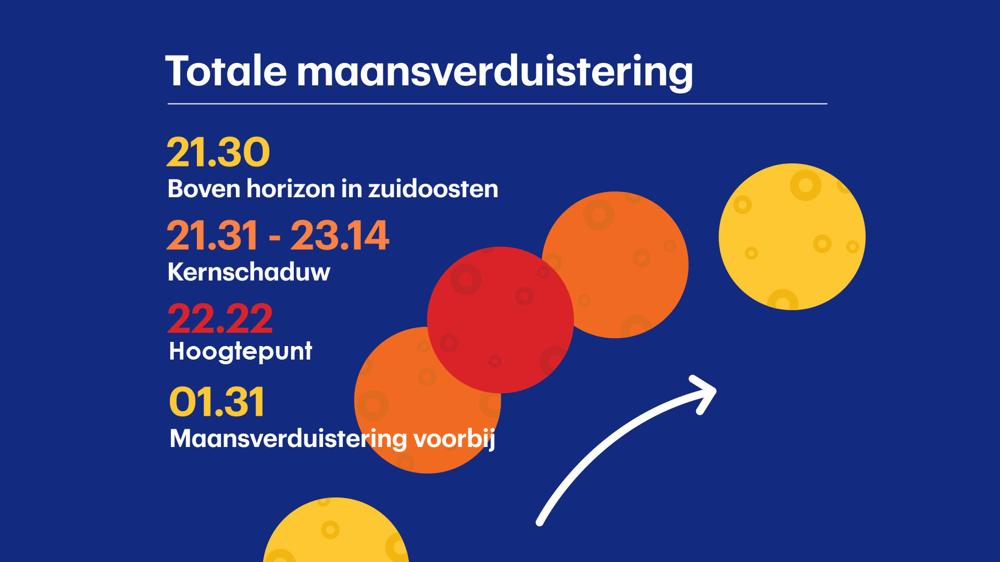 Totale maansverduistering

21.30
Boven horizon in zuidoosten

21.31 - 23.14
Kernschaduw

22.22
Hoogtepunt

01.31
Maansverduistering voorbij